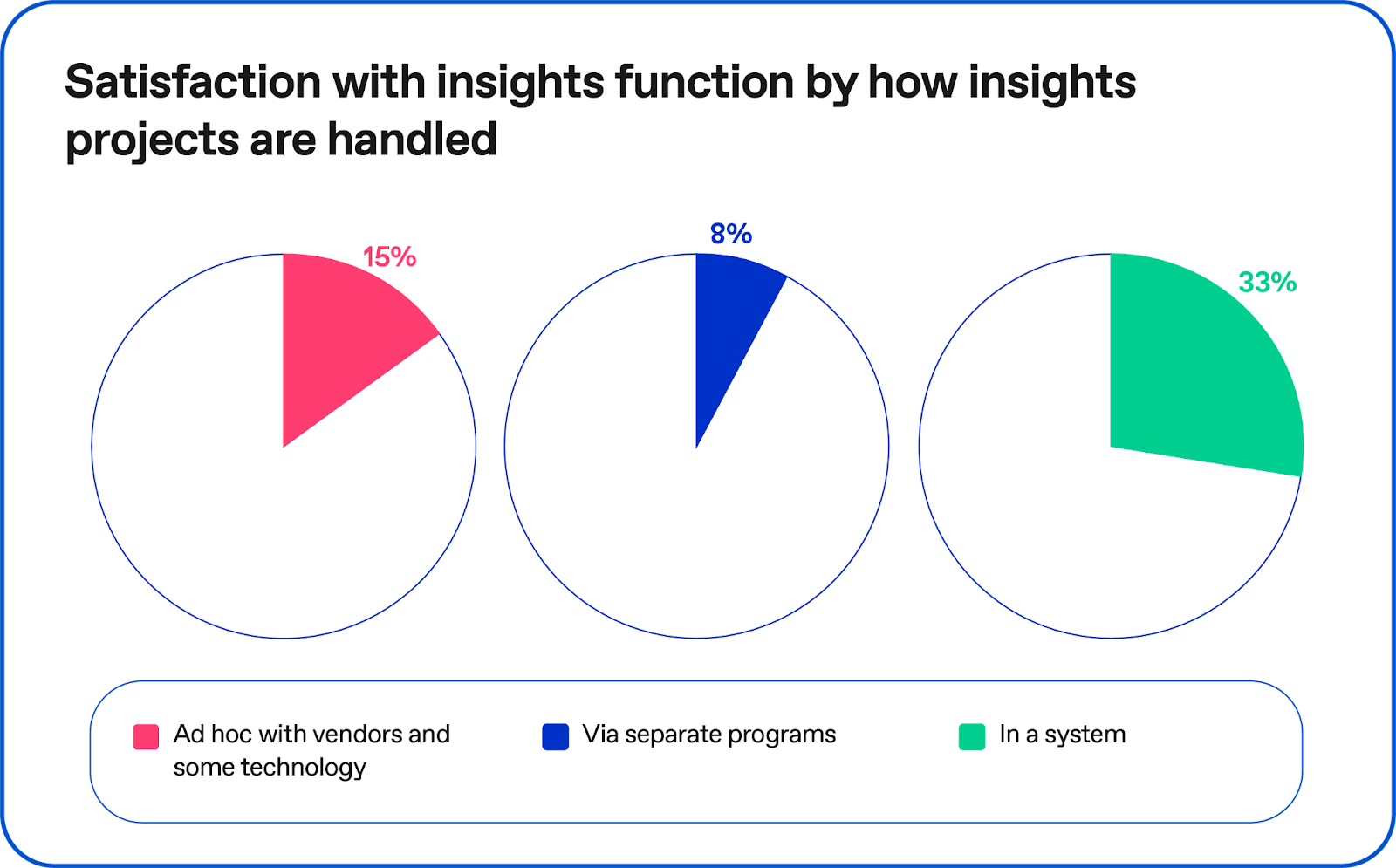 Satisfaction with insights function by how insights projects are handled

15%

8%

33%

Ad hoc with vendors and some technology

Via separate programs

In a system